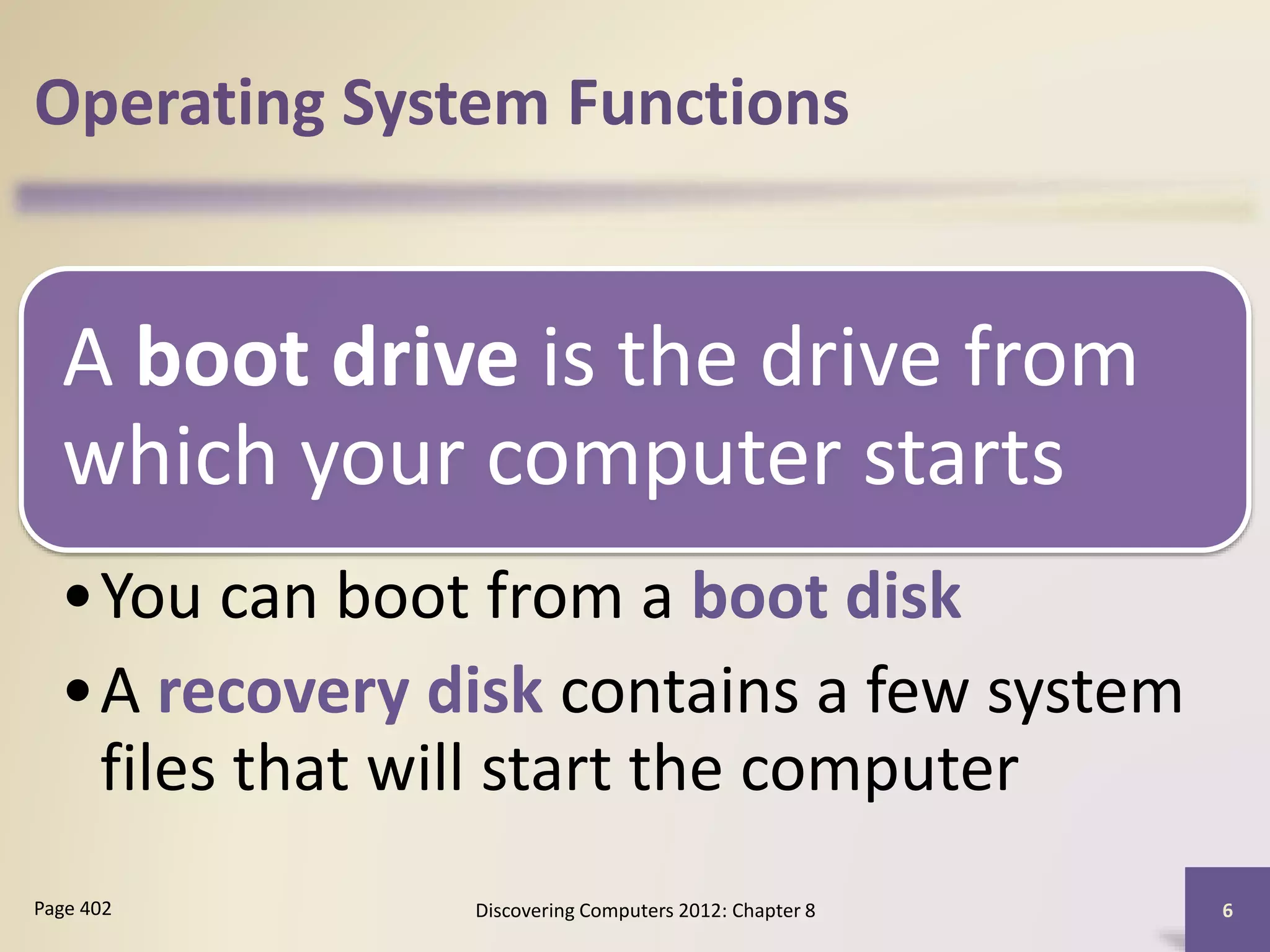 Operating System Functions

A boot drive is the drive from which your computer starts

• You can boot from a boot disk
• A recovery disk contains a few system files that will start the computer

Page 402

Discovering Computers 2012: Chapter 8

6